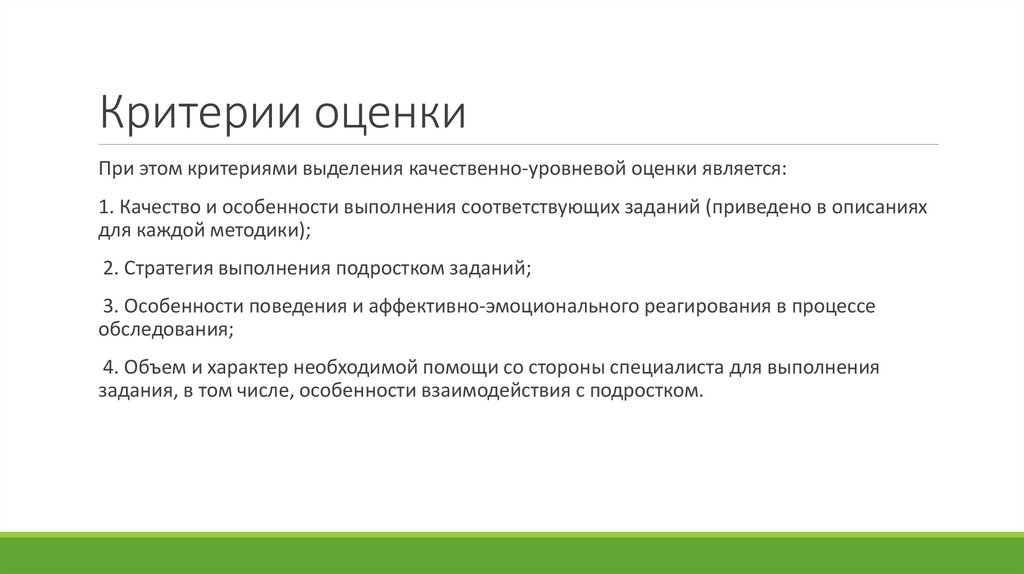 Критерии оценки

При этом критериями выделения качественно-уровневой оценки является:

1. Качество и особенности выполнения соответствующих заданий (приведено в описаниях для каждой методики);

2. Стратегия выполнения подростком заданий;

3. Особенности поведения и аффективно-эмоционального реагирования в процессе обследования;

4. Объем и характер необходимой помощи со стороны специалиста для выполнения задания, в том числе, особенности взаимодействия с подростком.